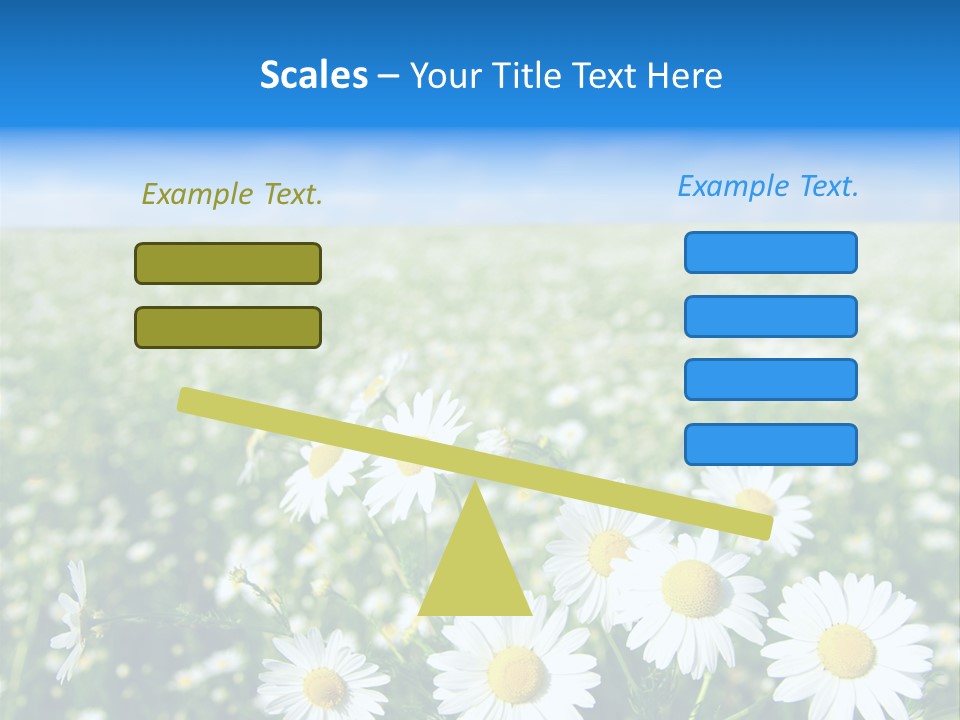 Scales – Your Title Text Here

Example Text.

Example Text.